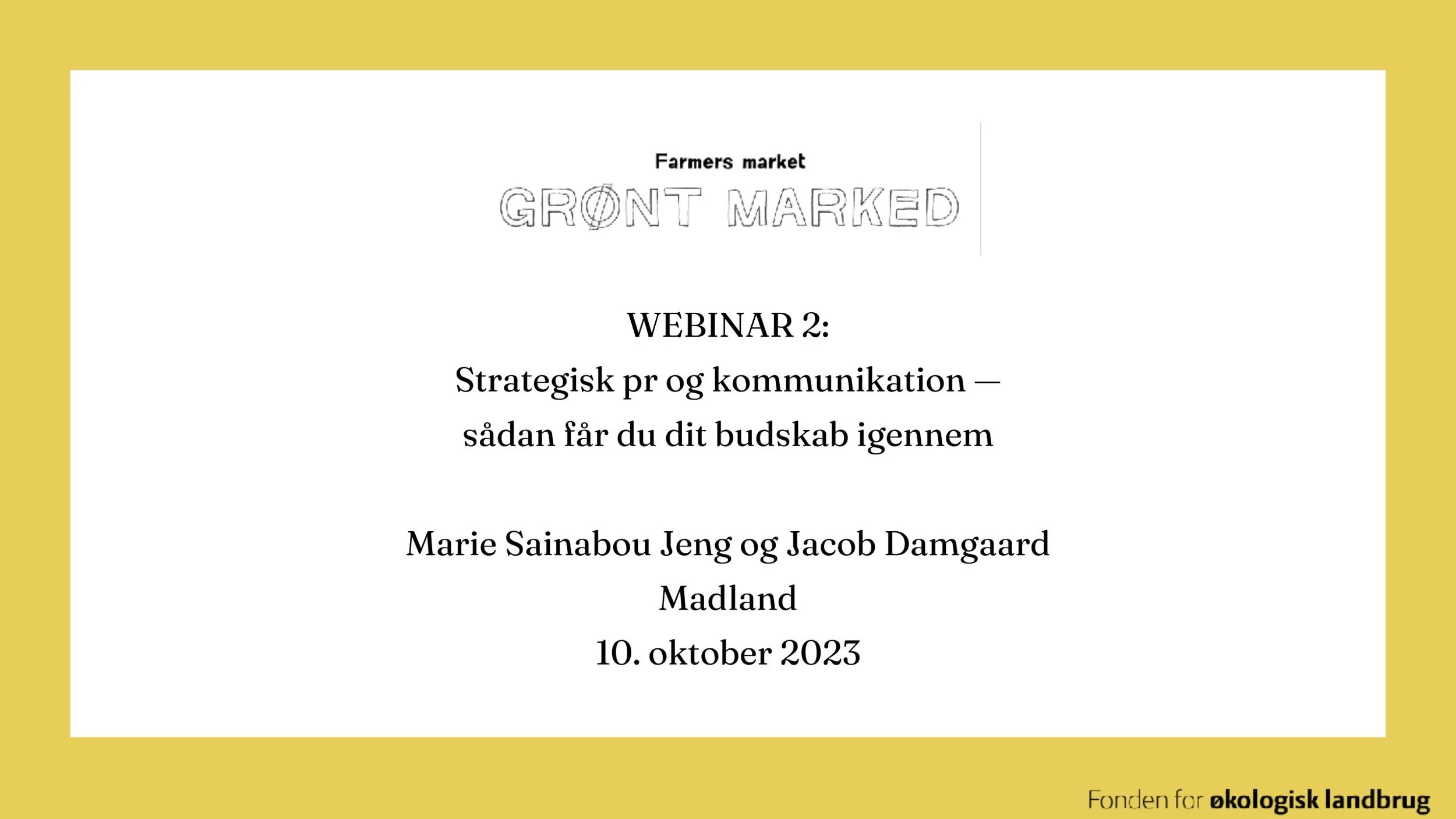 Farmers market
GRØNT MARKED

WEBINAR 2:
Strategisk pr og kommunikation —
sådan får du dit budskab igennem

Marie Sainabou Jeng og Jacob Damgaard
Madland
10. oktober 2023

Fonden for økologisk landbrug